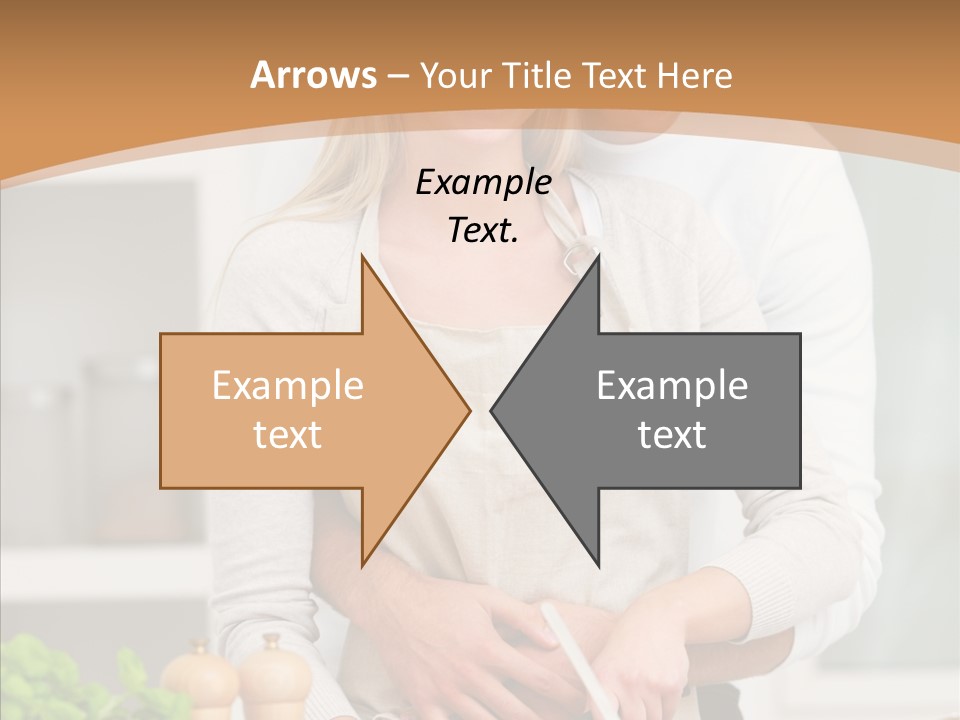 Arrows – Your Title Text Here

Example Text.

Example text

Example text